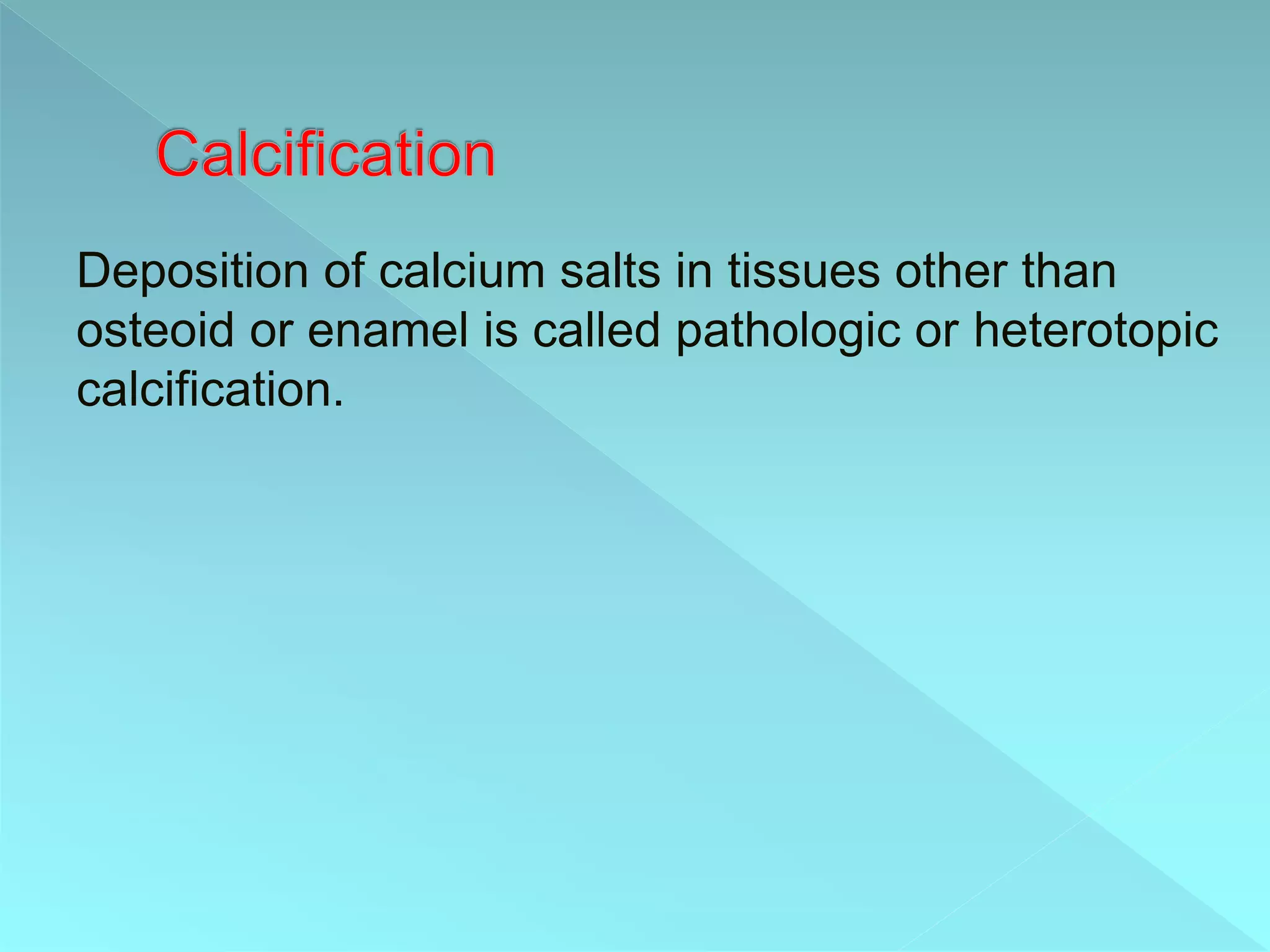 Calcification

Deposition of calcium salts in tissues other than osteoid or enamel is called pathologic or heterotopic calcification.